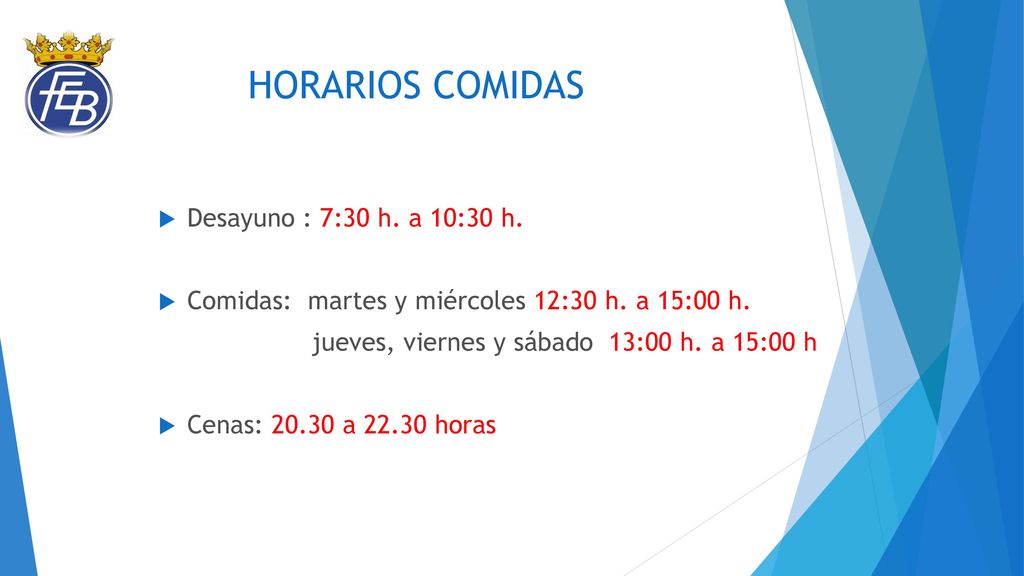 FEB

HORARIOS COMIDAS

Desayuno : 7:30 h. a 10:30 h.

Comidas: martes y miércoles 12:30 h. a 15:00 h.
jueves, viernes y sábado 13:00 h. a 15:00 h

Cenas: 20.30 a 22.30 horas